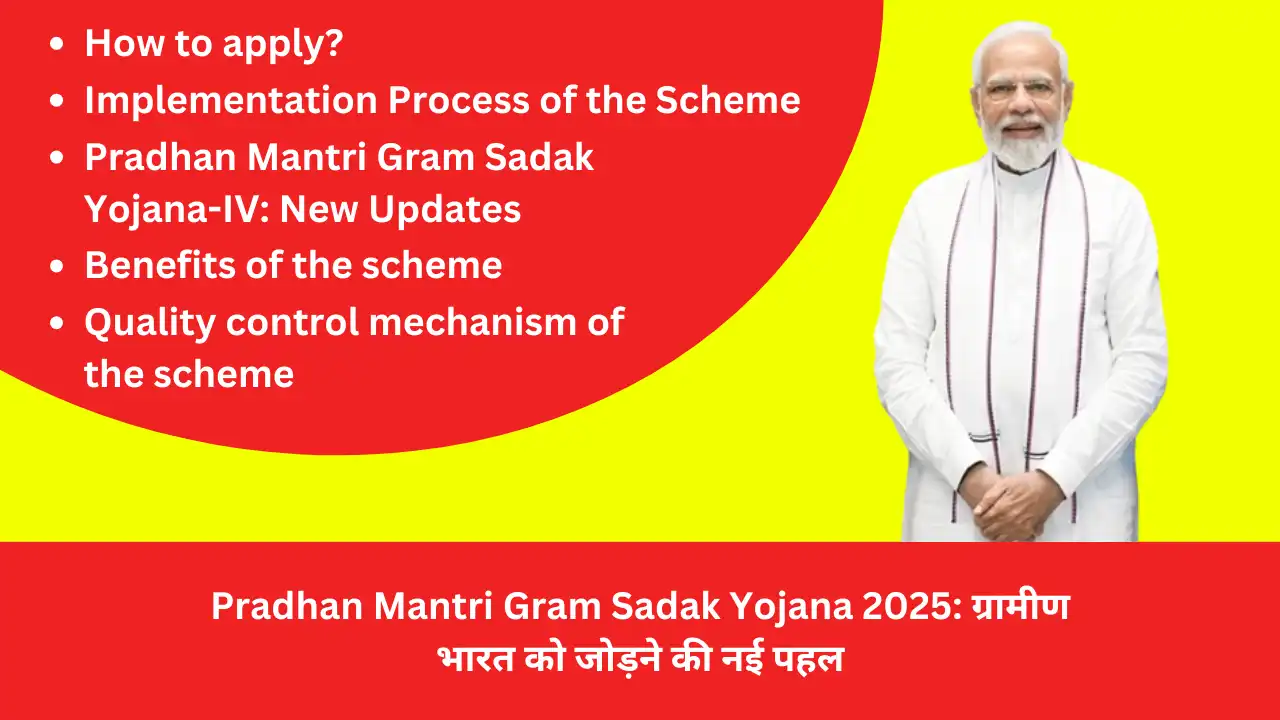 - How to apply?
- Implementation Process of the Scheme
- Pradhan Mantri Gram Sadak Yojana-IV: New Updates
- Benefits of the scheme
- Quality control mechanism of the scheme

Pradhan Mantri Gram Sadak Yojana 2025: ग्रामीण भारत को जोड़ने की नई पहल